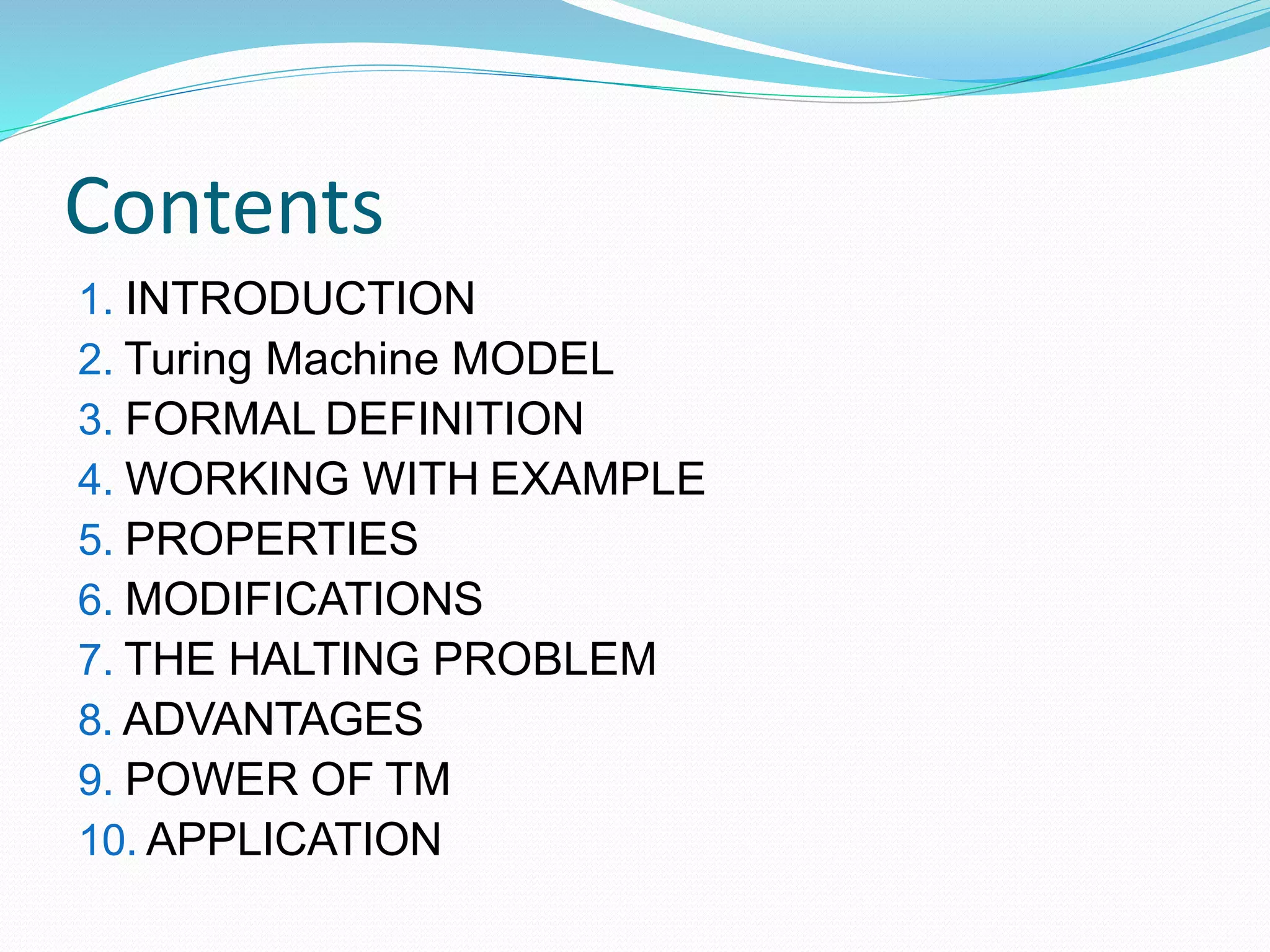 Contents

1. INTRODUCTION
2. Turing Machine MODEL
3. FORMAL DEFINITION
4. WORKING WITH EXAMPLE
5. PROPERTIES
6. MODIFICATIONS
7. THE HALTING PROBLEM
8. ADVANTAGES
9. POWER OF TM
10. APPLICATION